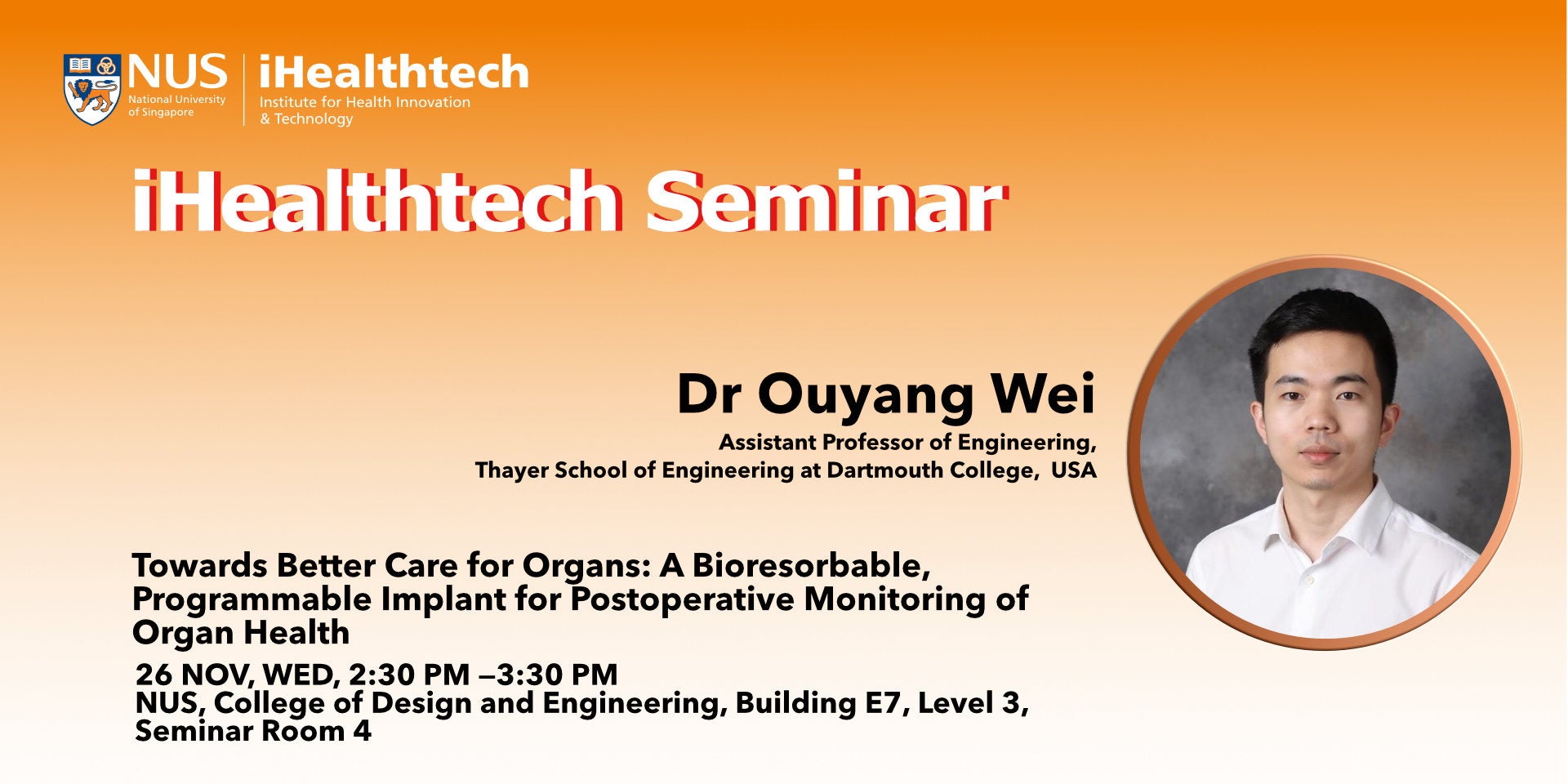 NUS National University of Singapore

iHealthtech Institute for Health Innovation & Technology

iHealthtech Seminar

Dr Ouyang Wei

Assistant Professor of Engineering, Thayer School of Engineering at Dartmouth College, USA

Towards Better Care for Organs: A Bioresorbable, Programmable Implant for Postoperative Monitoring of Organ Health

26 NOV, WED, 2:30 PM –3:30 PM
NUS, College of Design and Engineering, Building E7, Level 3, Seminar Room 4